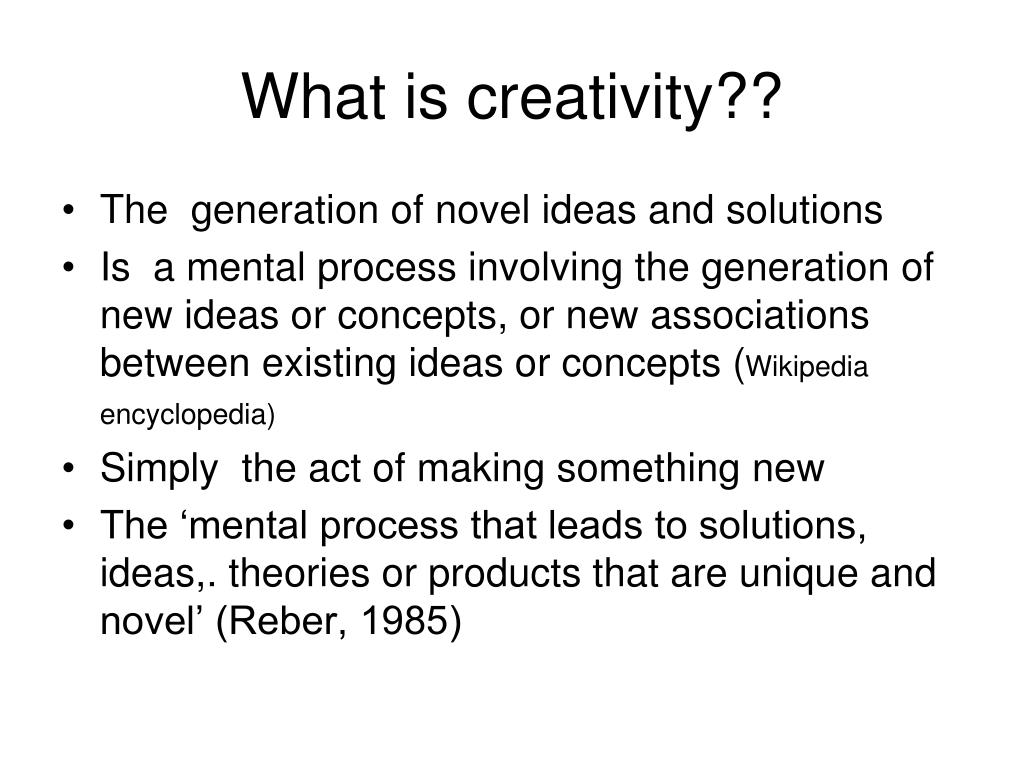 What is creativity??

• The generation of novel ideas and solutions
• Is a mental process involving the generation of new ideas or concepts, or new associations between existing ideas or concepts (Wikipedia encyclopedia)
• Simply the act of making something new
• The ‘mental process that leads to solutions, ideas,. theories or products that are unique and novel’ (Reber, 1985)